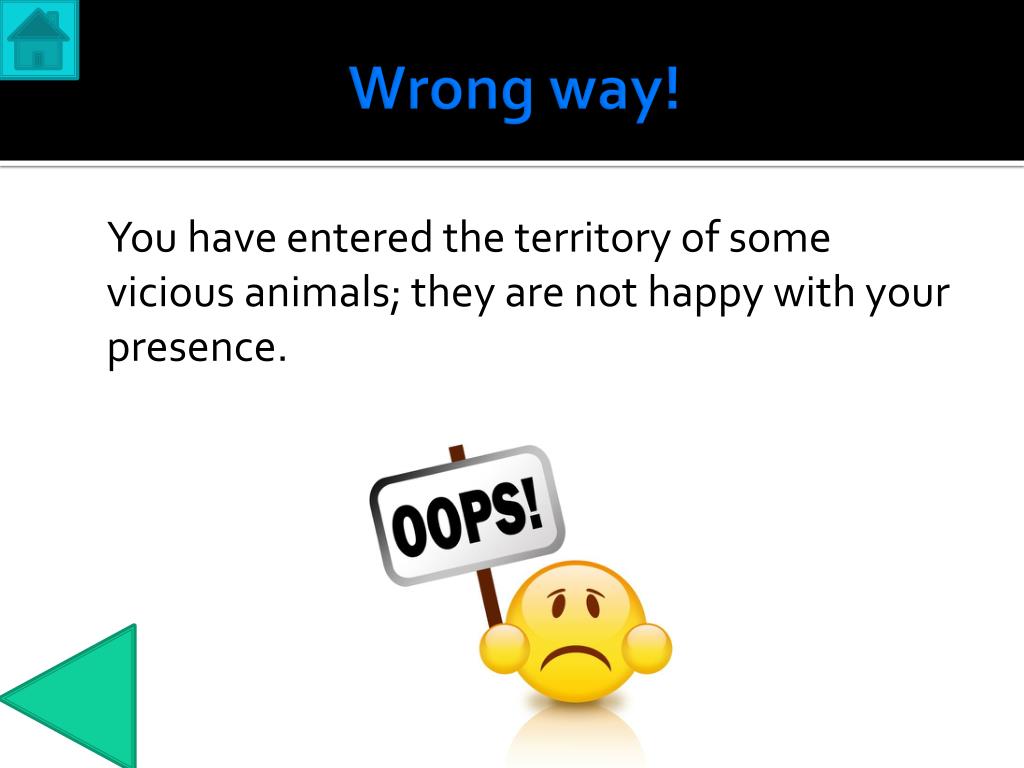 Wrong way!

You have entered the territory of some vicious animals; they are not happy with your presence.

OOPS!